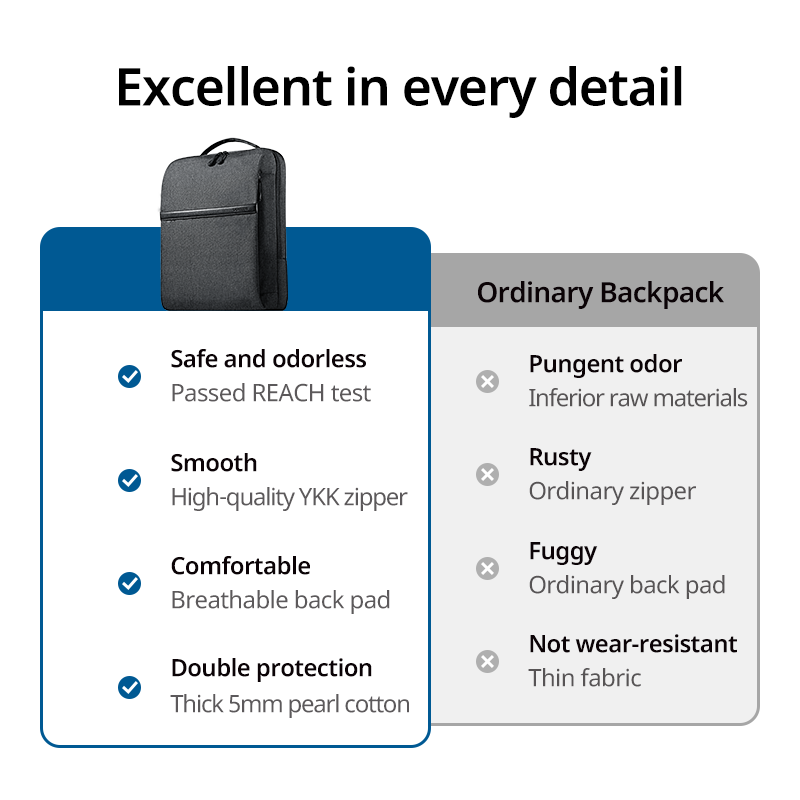 Excellent in every detail

Safe and odorless
Passed REACH test

Smooth
High-quality YKK zipper

Comfortable
Breathable back pad

Double protection
Thick 5mm pearl cotton

Ordinary Backpack

Pungent odor
Inferior raw materials

Rusty
Ordinary zipper

Fuggy
Ordinary back pad

Not wear-resistant
Thin fabric